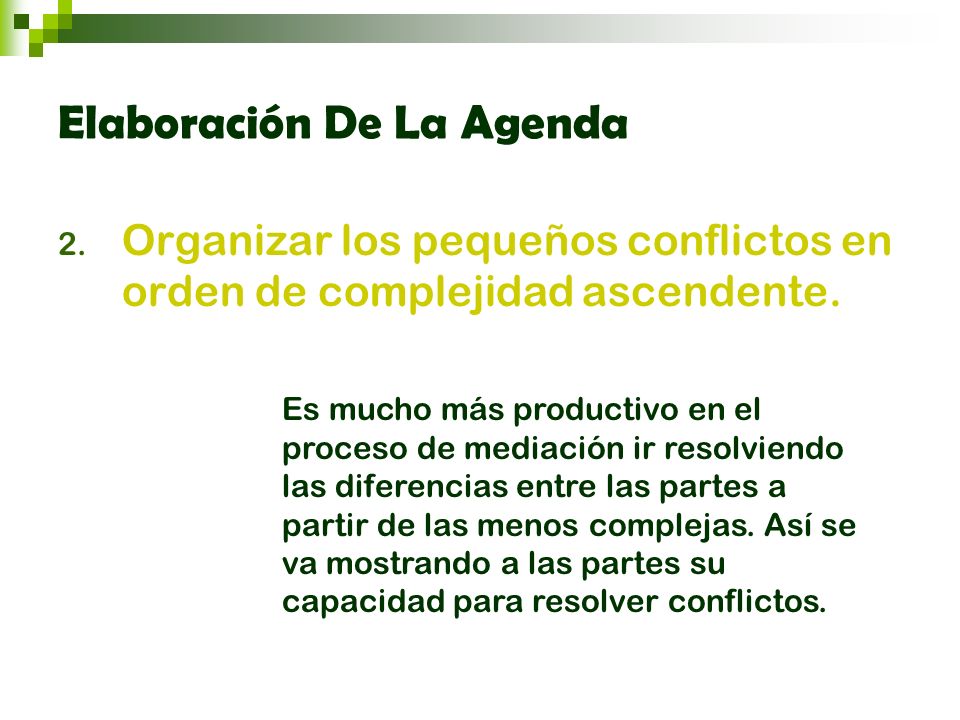 Elaboración De La Agenda

2. Organizar los pequeños conflictos en orden de complejidad ascendente.

Es mucho más productivo en el proceso de mediación ir resolviendo las diferencias entre las partes a partir de las menos complejas. Así se va mostrando a las partes su capacidad para resolver conflictos.